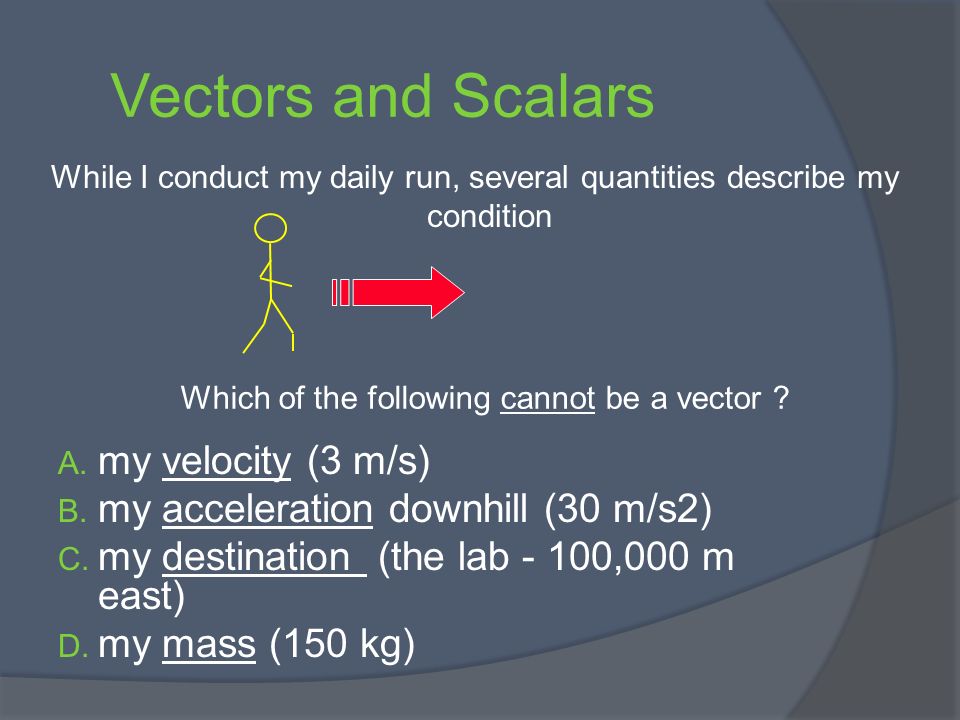 Vectors and Scalars

While I conduct my daily run, several quantities describe my condition

Which of the following cannot be a vector ?

A. my velocity (3 m/s)
B. my acceleration downhill (30 m/s2)
C. my destination (the lab - 100,000 m east)
D. my mass (150 kg)